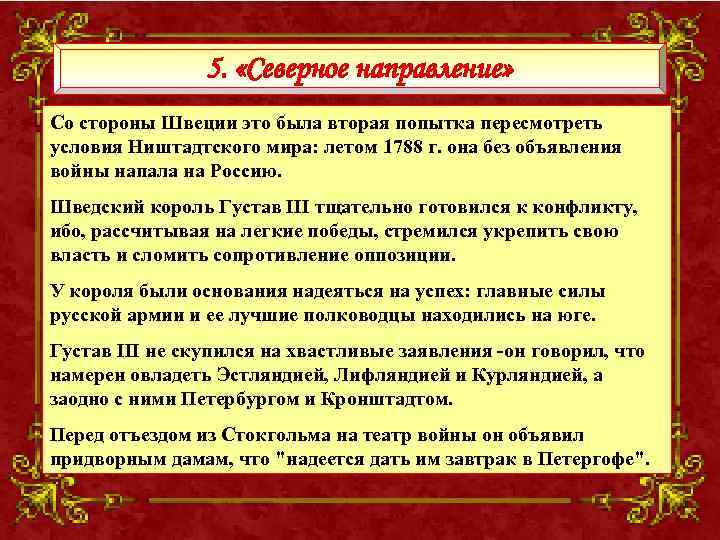 5. «Северное направление»

Со стороны Швеции это была вторая попытка пересмотреть условия Ништадтского мира: летом 1788 г. она без объявления войны напала на Россию.

Шведский король Густав III тщательно готовился к конфликту, ибо, рассчитывая на легкие победы, стремился укрепить свою власть и сломить сопротивление оппозиции.

У короля были основания надеяться на успех: главные силы русской армии и ее лучшие полководцы находились на юге.

Густав III не скупился на хвастливые заявления -он говорил, что намерен овладеть Эстляндией, Лифляндией и Курляндией, а заодно с ними Петербургом и Кронштадтом.

Перед отъездом из Стокгольма на театр войны он объявил придворным дамам, что "надеется дать им завтрак в Петергофе".